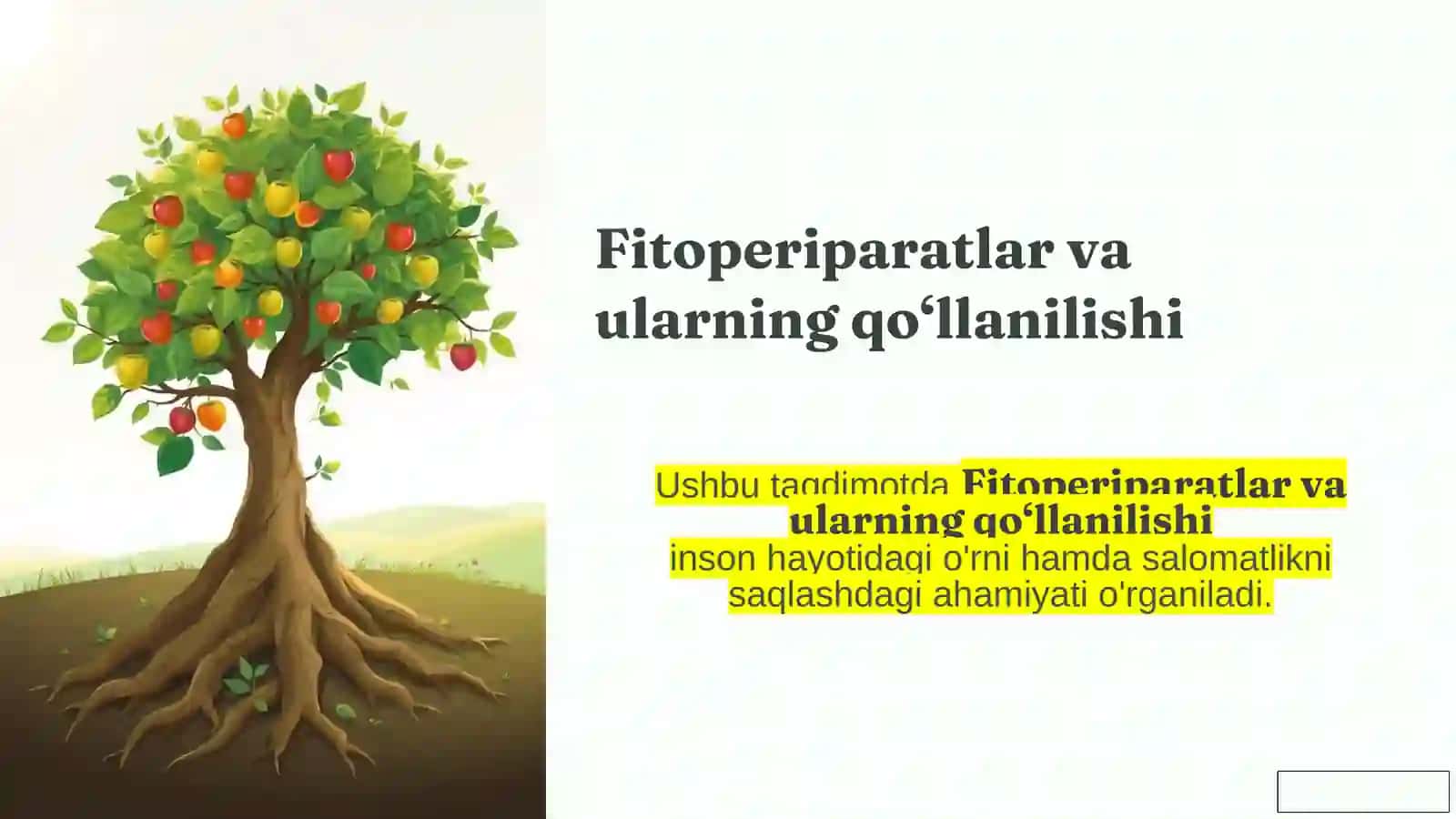 Fitoperiparatlar va ularning qo‘llanilishi

Ushbu taqdimotda Fitoperiparatlar va ularning qo‘llanilishi inson hayotidagi o'rni hamda salomatlikni saqlashdagi ahamiyati o'rganiladi.